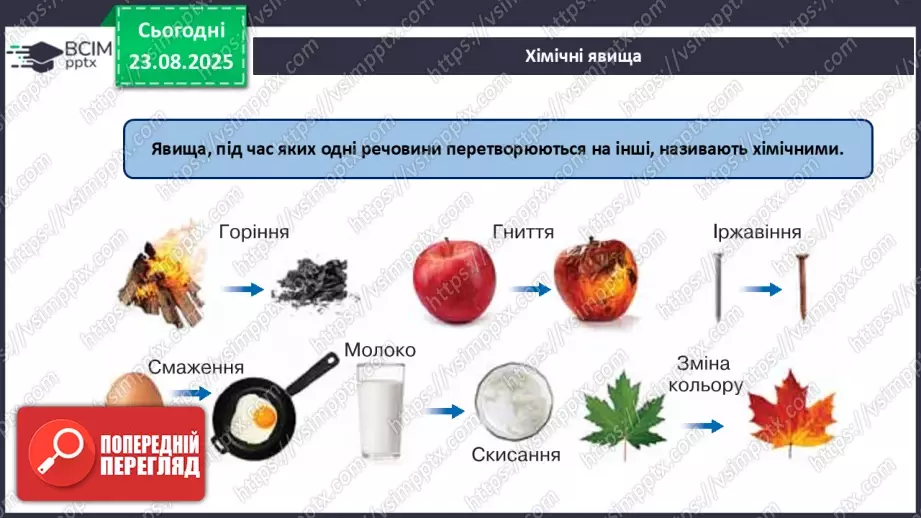 ВСІМ pptx

Сьогодні 23.08.2025

Хімічні явища

Явища, під час яких одні речовини перетворюються на інші, називають хімічними.

Горіння

Гниття

Іржавіння

Смаження

Молоко

Скисання

Зміна кольору

ПОПЕРЕДНІЙ ПЕРЕГЛЯД

https://vsimpptx.com